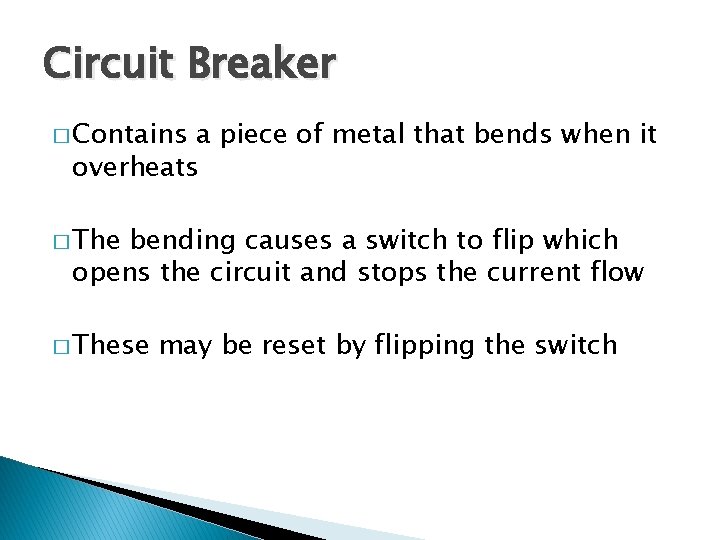 Circuit Breaker

□ Contains a piece of metal that bends when it overheats

□ The bending causes a switch to flip which opens the circuit and stops the current flow

□ These may be reset by flipping the switch